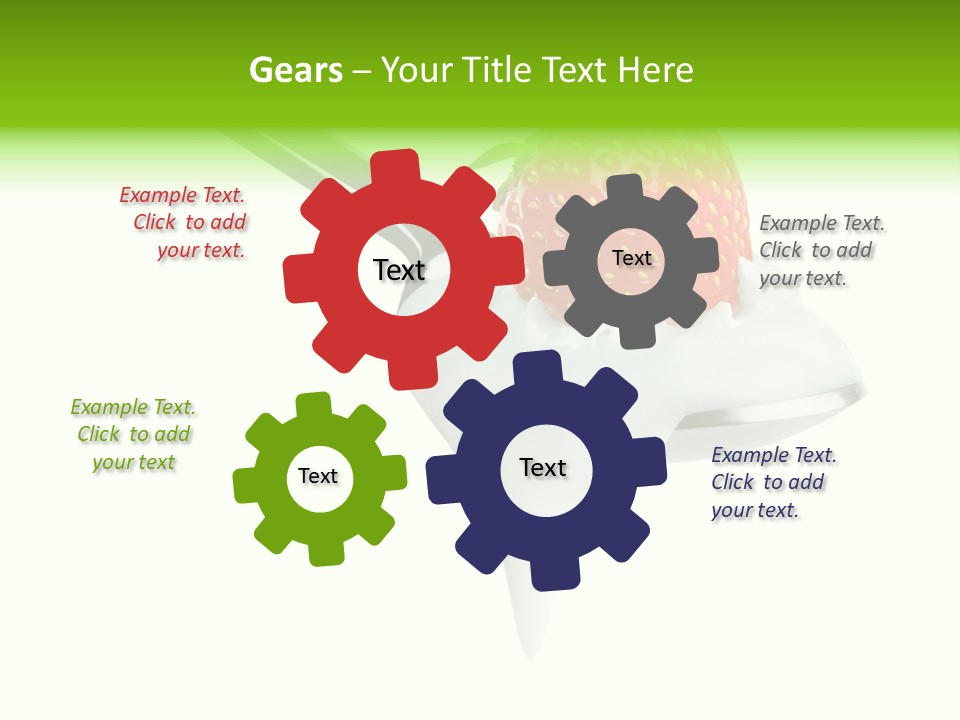 Gears – Your Title Text Here

Example Text. Click to add your text.

Text

Text

Example Text. Click to add your text.

Example Text. Click to add your text

Text

Text

Example Text. Click to add your text.